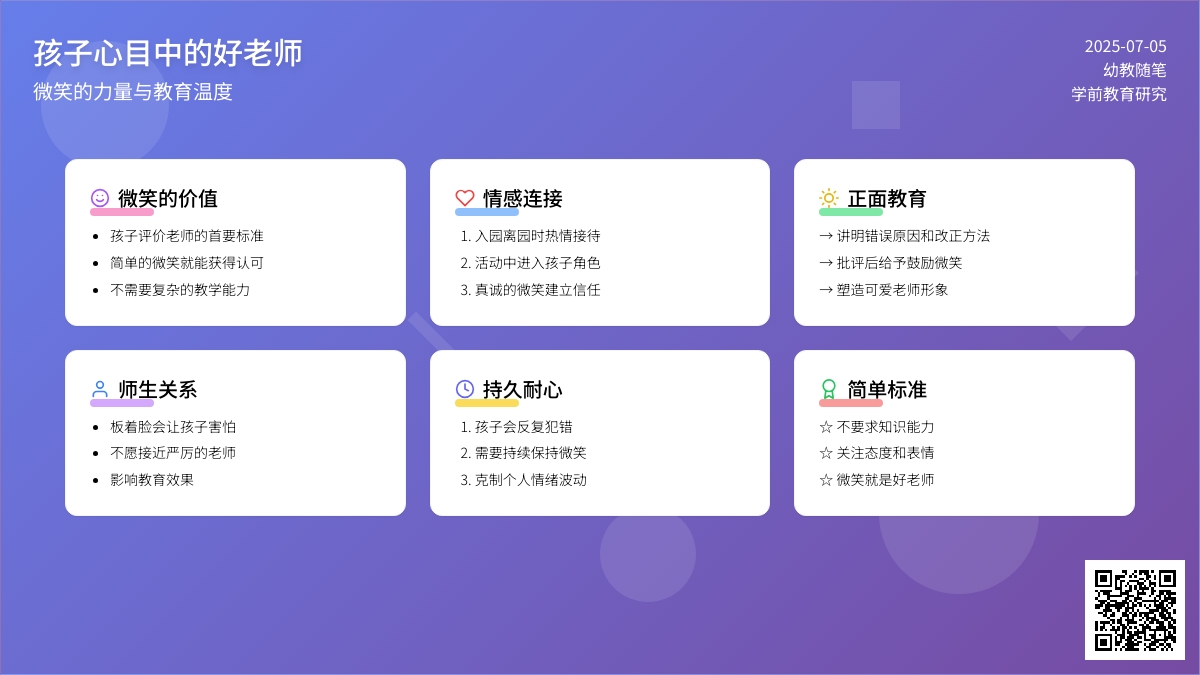 孩子心目中的好老师
微笑的力量与教育温度

2025-07-05
幼教随笔
学前教育研究

微笑的价值
• 孩子评价老师的首要标准
• 简单的微笑就能获得认可
• 不需要复杂的教学能力

情感连接
1. 入园离园时热情接待
2. 活动中进入孩子角色
3. 真诚的微笑建立信任

正面教育
→ 讲明错误原因和改正方法
→ 批评后给予鼓励微笑
→ 塑造可爱老师形象

师生关系
• 板着脸会让孩子害怕
• 不愿接近严厉的老师
• 影响教育效果

持久耐心
1. 孩子会反复犯错
2. 需要持续保持微笑
3. 克制个人情绪波动

简单标准
☆ 不要求知识能力
☆ 关注态度和表情
☆ 微笑就是好老师